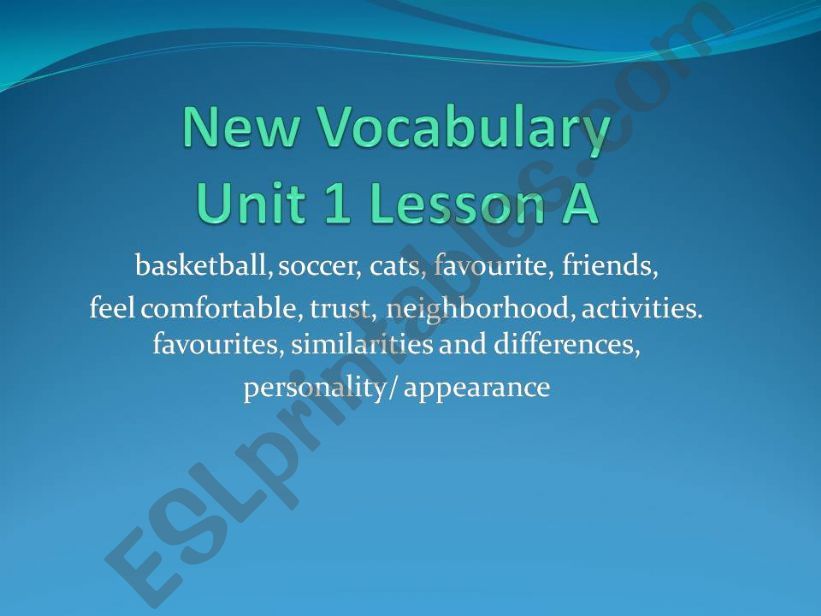 New Vocabulary
Unit 1 Lesson A

basketball, soccer, cats, favourite, friends, feel comfortable, trust, neighborhood, activities. favourites, similarities and differences, personality/ appearance

ESLprintables.com